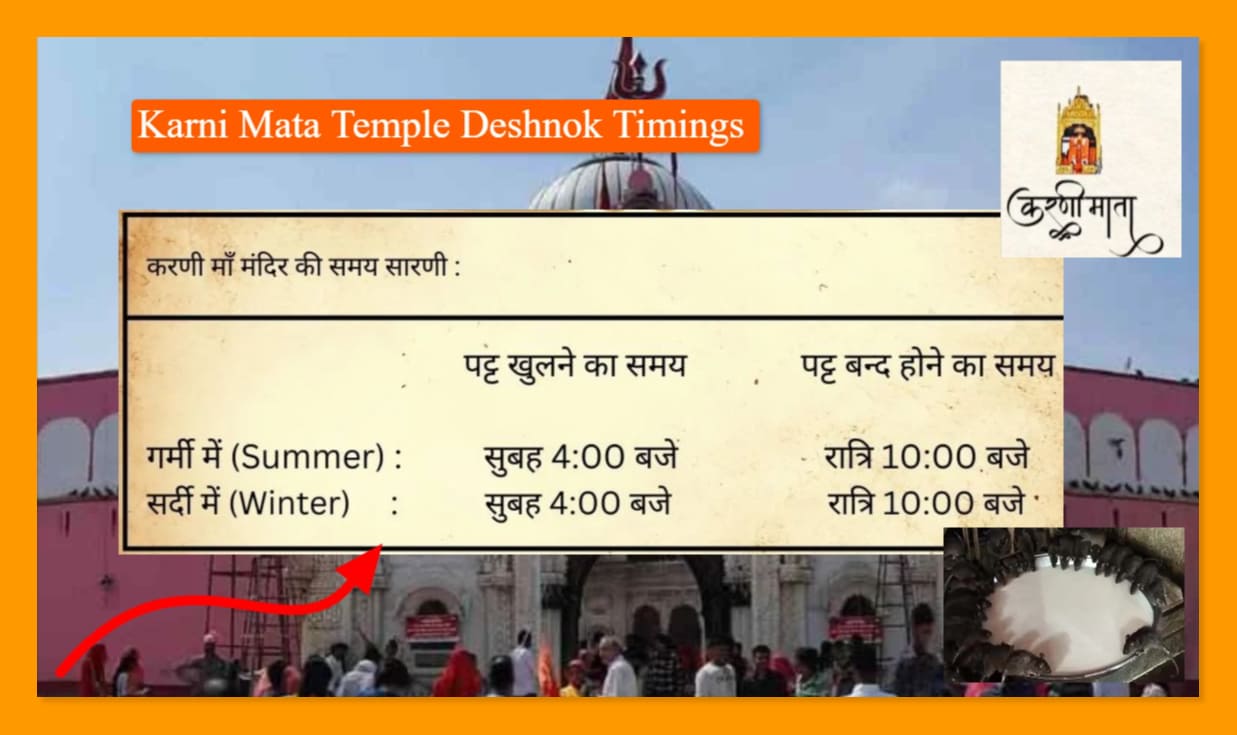 Karni Mata Temple Deshnok Timings

करणी माता

करणी माँ मंदिर की समय सारणी :

|  | पट्ट खुलने का समय | पट्ट बन्द होने का समय |
|---|---|---|
| गर्मी में (Summer) : | सुबह 4:00 बजे | रात्रि 10:00 बजे |
| सर्दी में (Winter) : | सुबह 4:00 बजे | रात्रि 10:00 बजे |